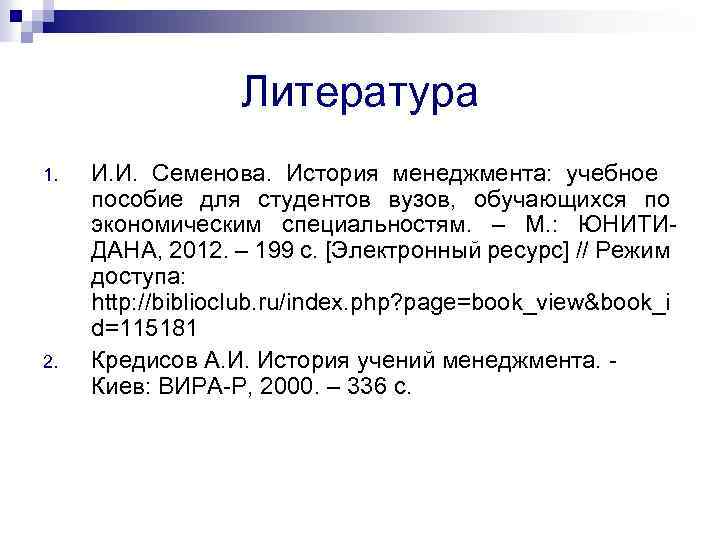 Литература

1. И.И. Семенова. История менеджмента: учебное пособие для студентов вузов, обучающихся по экономическим специальностям. – М.: ЮНИТИ-ДАНА, 2012. – 199 с. [Электронный ресурс] // Режим доступа: http://biblioclub.ru/index.php?page=book_view&book_id=115181

2. Кредисов А.И. История учений менеджмента. - Киев: ВИРА-Р, 2000. – 336 с.